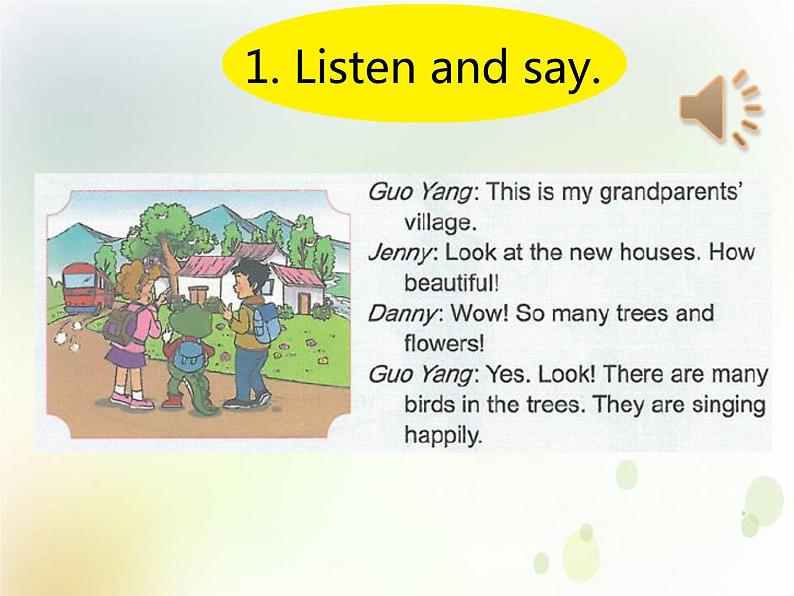 1. Listen and say.

Guo Yang: This is my grandparents' village.
Jenny: Look at the new houses. How beautiful!
Danny: Wow! So many trees and flowers!
Guo Yang: Yes. Look! There are many birds in the trees. They are singing happily.